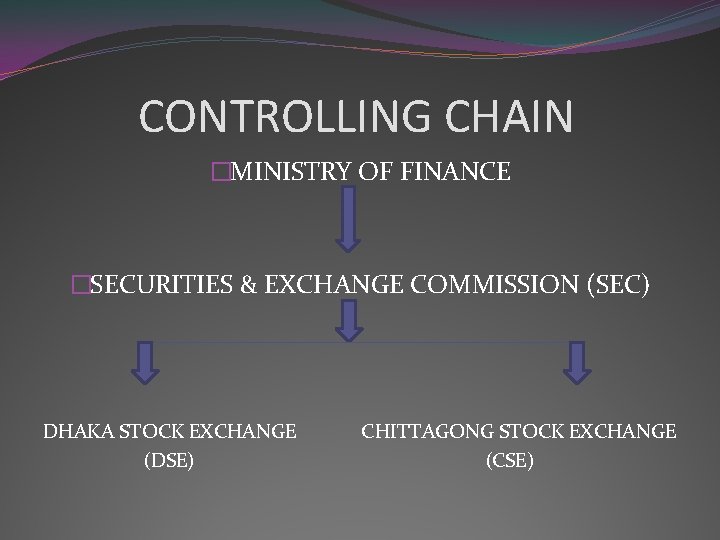 CONTROLLING CHAIN

□MINISTRY OF FINANCE

□SECURITIES & EXCHANGE COMMISSION (SEC)

DHAKA STOCK EXCHANGE (DSE)

CHITTAGONG STOCK EXCHANGE (CSE)